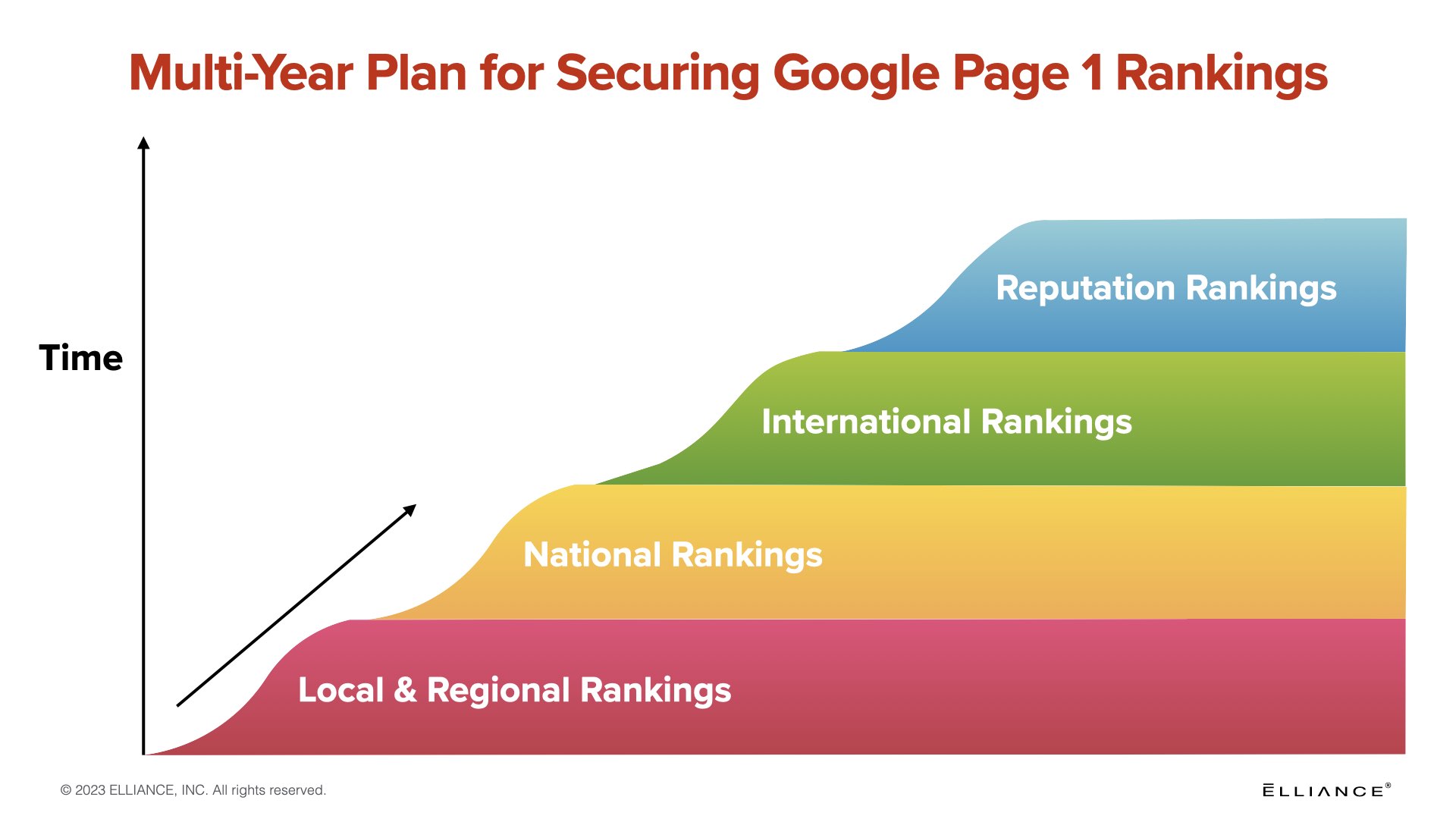 Multi-Year Plan for Securing Google Page 1 Rankings

Time

Reputation Rankings

International Rankings

National Rankings

Local & Regional Rankings

© 2023 ELLIANCE, INC. All rights reserved.

ELLIANCE®